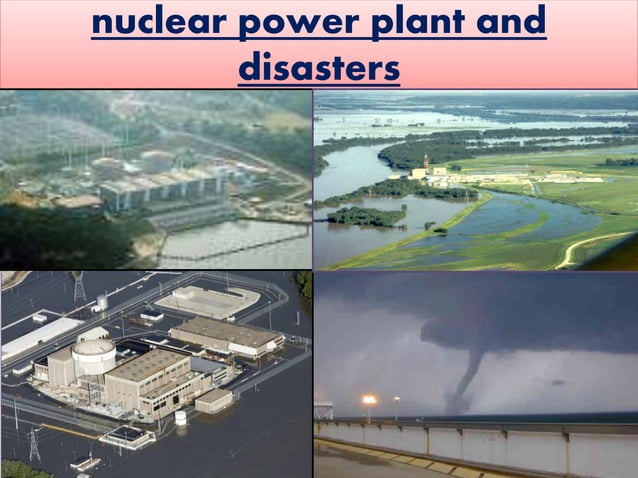 nuclear power plant and disasters